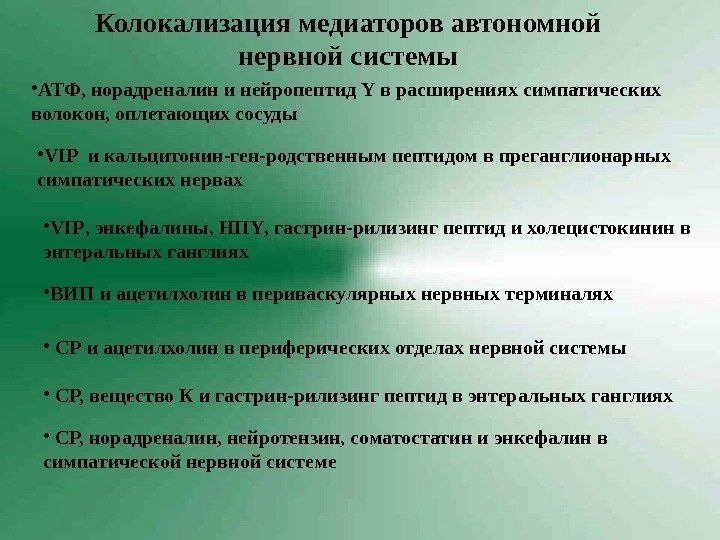 Колокализация медиаторов автономной нервной системы

•АТФ, норадреналин и нейропептид Y в расширениях симпатических волокон, оплетающих сосуды

•VIP и кальцитонин-ген-родственным пептидом в преганглионарных симпатических нервах

•VIP, энкефалины, НПY, гастрин-рилизинг пептид и холецистокинин в энтеральных ганглиях

•ВИП и ацетилхолин в периваскулярных нервных терминалях

• СР и ацетилхолин в периферических отделах нервной системы

• СР, вещество К и гастрин-рилизинг пептид в энтеральных ганглиях

• СР, норадреналин, нейротензин, соматостатин и энкефалин в симпатической нервной системе